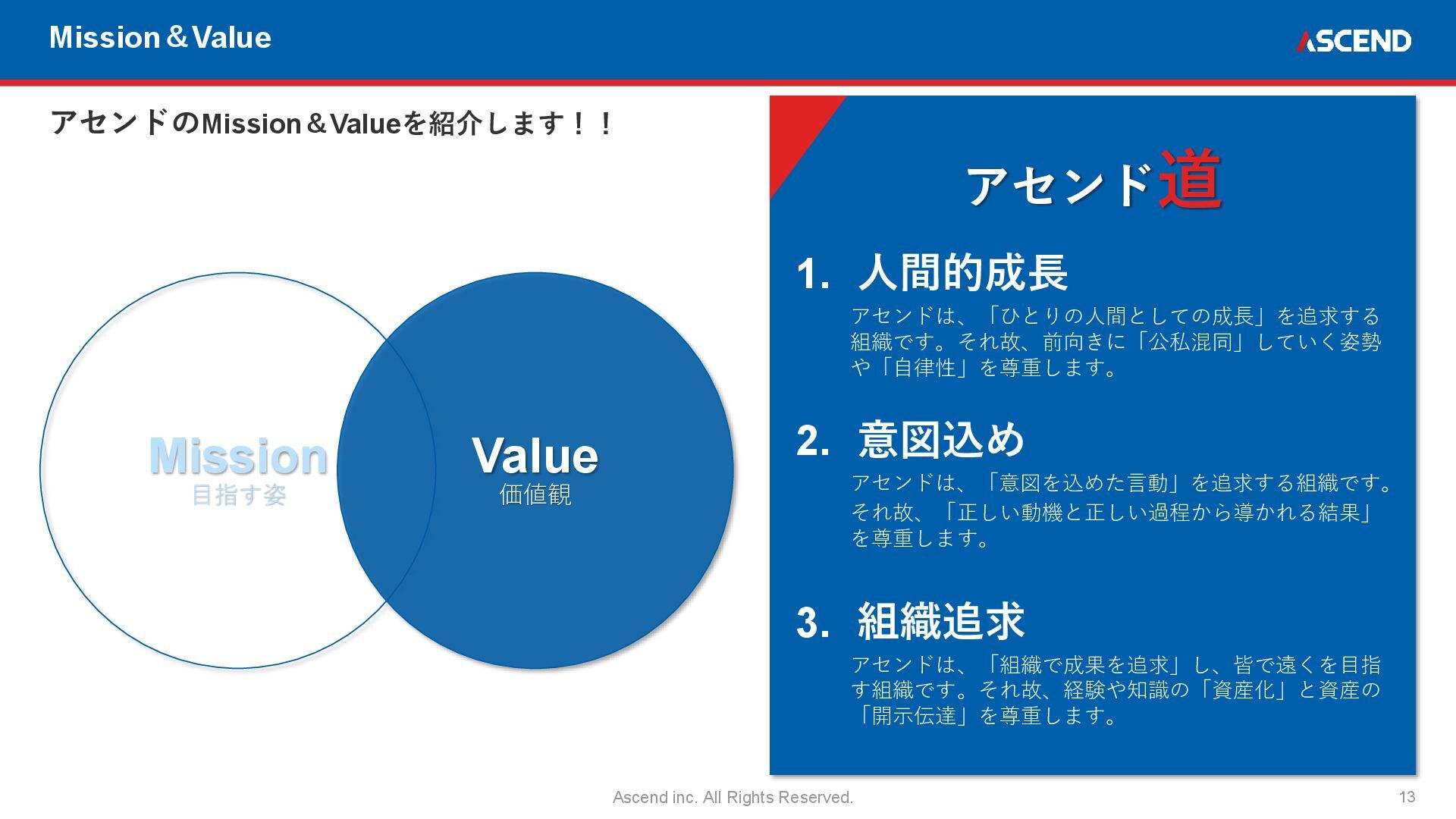 Mission＆Value

ASCEND

アセンドのMission＆Valueを紹介します！！

Mission
目指す姿

Value
価値観

アセンド道

1. 人間的成長

アセンドは、「ひとりの人間としての成長」を追求する組織です。それ故、前向きに「公私混同」していく姿勢や「自律性」を尊重します。

2. 意図込め

アセンドは、「意図を込めた言動」を追求する組織です。それ故、「正しい動機と正しい過程から導かれる結果」を尊重します。

3. 組織追求

アセンドは、「組織で成果を追求」し、皆で遠くを目指す組織です。それ故、経験や知識の「資産化」と資産の「開示伝達」を尊重します。

Ascend inc. All Rights Reserved.

13